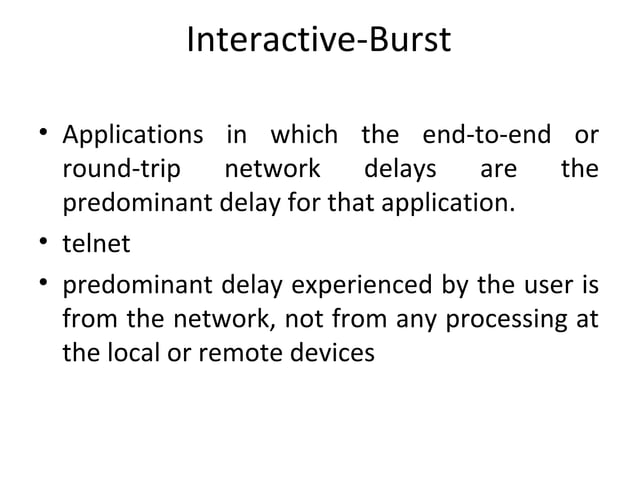 Interactive-Burst

• Applications in which the end-to-end or round-trip network delays are the predominant delay for that application.

• telnet

• predominant delay experienced by the user is from the network, not from any processing at the local or remote devices